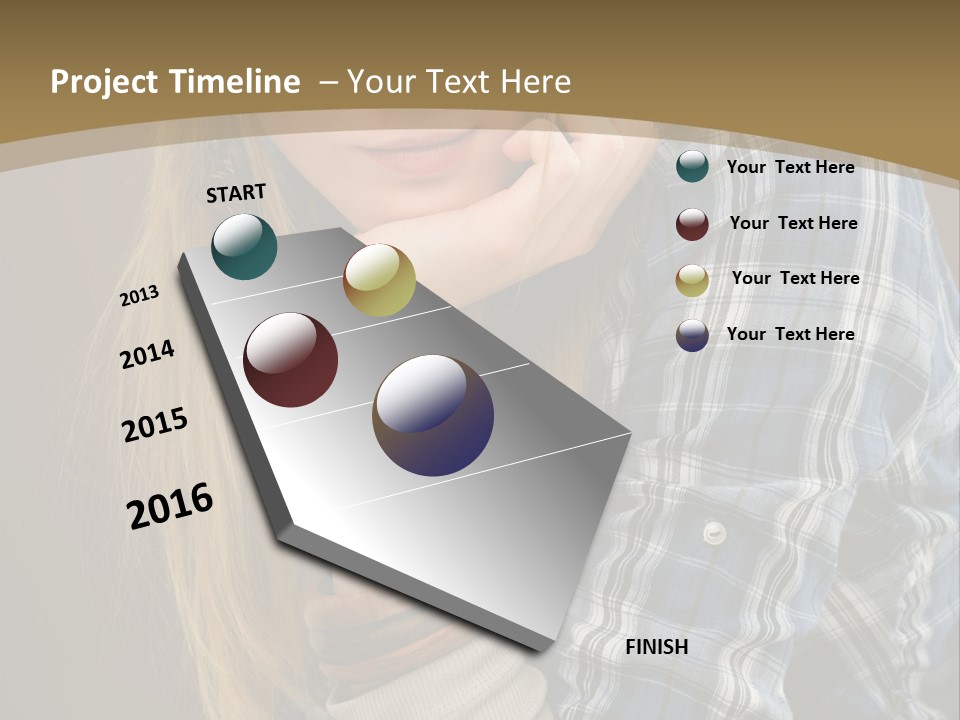 Project Timeline – Your Text Here

START

2013

2014

2015

2016

FINISH

Your Text Here

Your Text Here

Your Text Here

Your Text Here